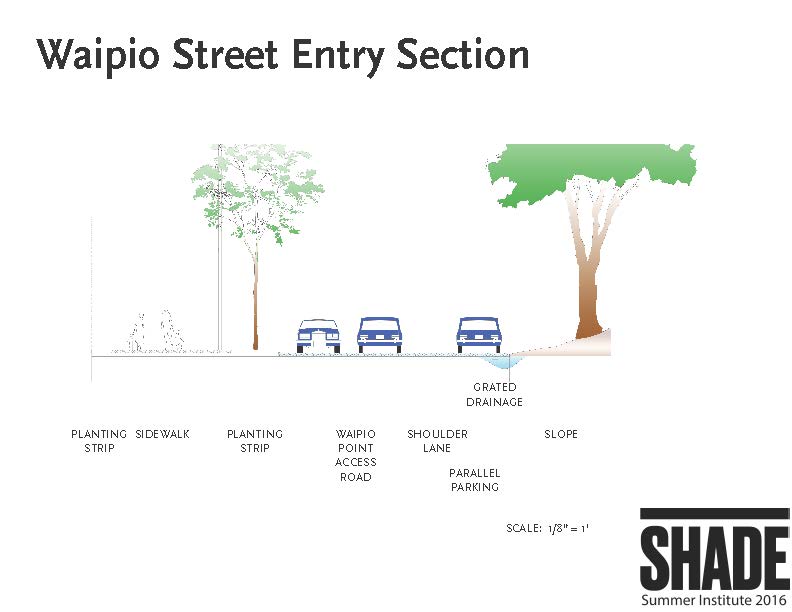 Waipio Street Entry Section

GRATED DRAINAGE

PLANTING STRIP

SIDEWALK

PLANTING STRIP

WAIPIO POINT ACCESS ROAD

SHOULDER LANE

PARALLEL PARKING

SLOPE

SCALE: 1/8" = 1'

SHADE
Summer Institute 2016